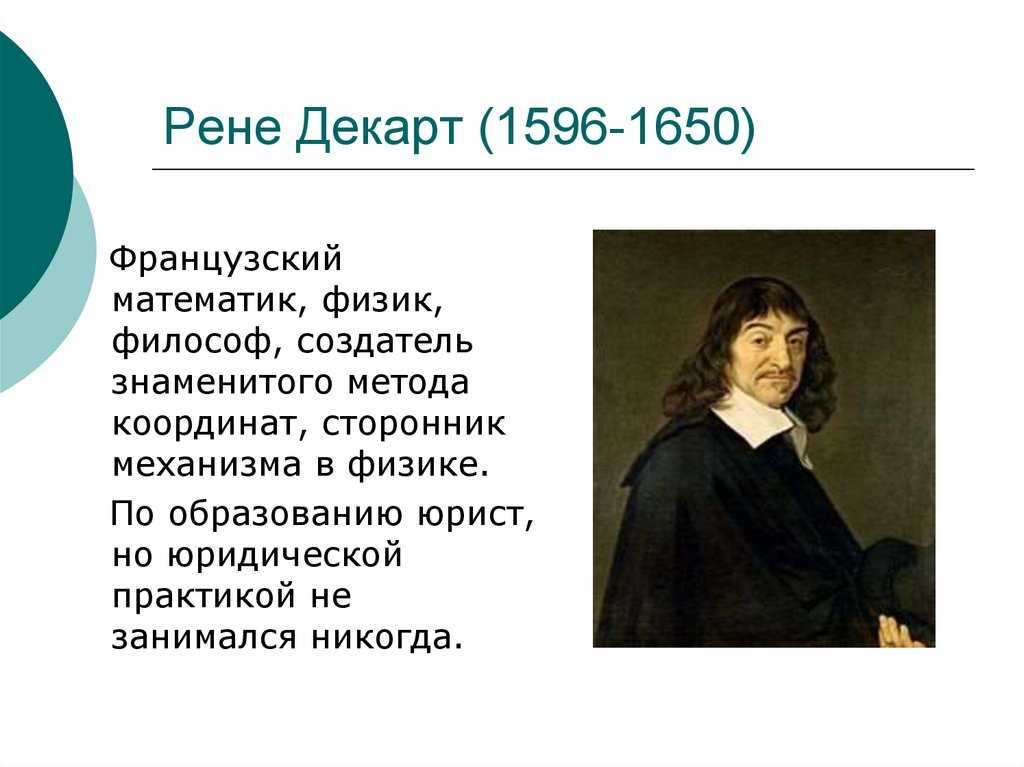 Рене Декарт (1596-1650)

Французский математик, физик, философ, создатель знаменитого метода координат, сторонник механизма в физике.

По образованию юрист, но юридической практикой не занимался никогда.